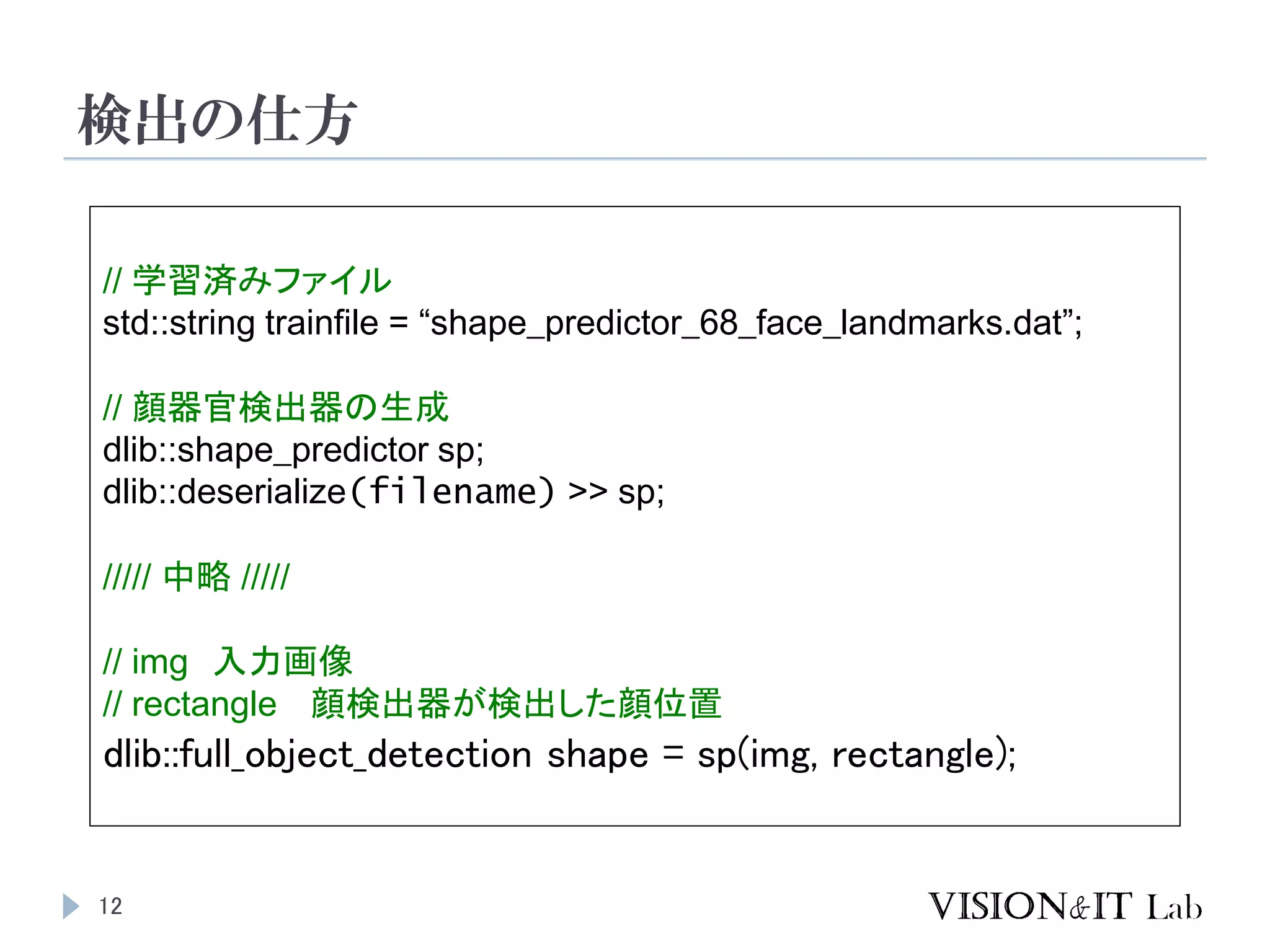 検出の仕方

// 学習済みファイル
std::string trainfile = “shape_predictor_68_face_landmarks.dat”;

// 顔器官検出器の生成
dlib::shape_predictor sp;
dlib::deserialize(filename) >> sp;

///// 中略 /////

// img　入力画像
// rectangle　顔検出器が検出した顔位置
dlib::full_object_detection shape = sp(img, rectangle);

12

VISION&IT Lab